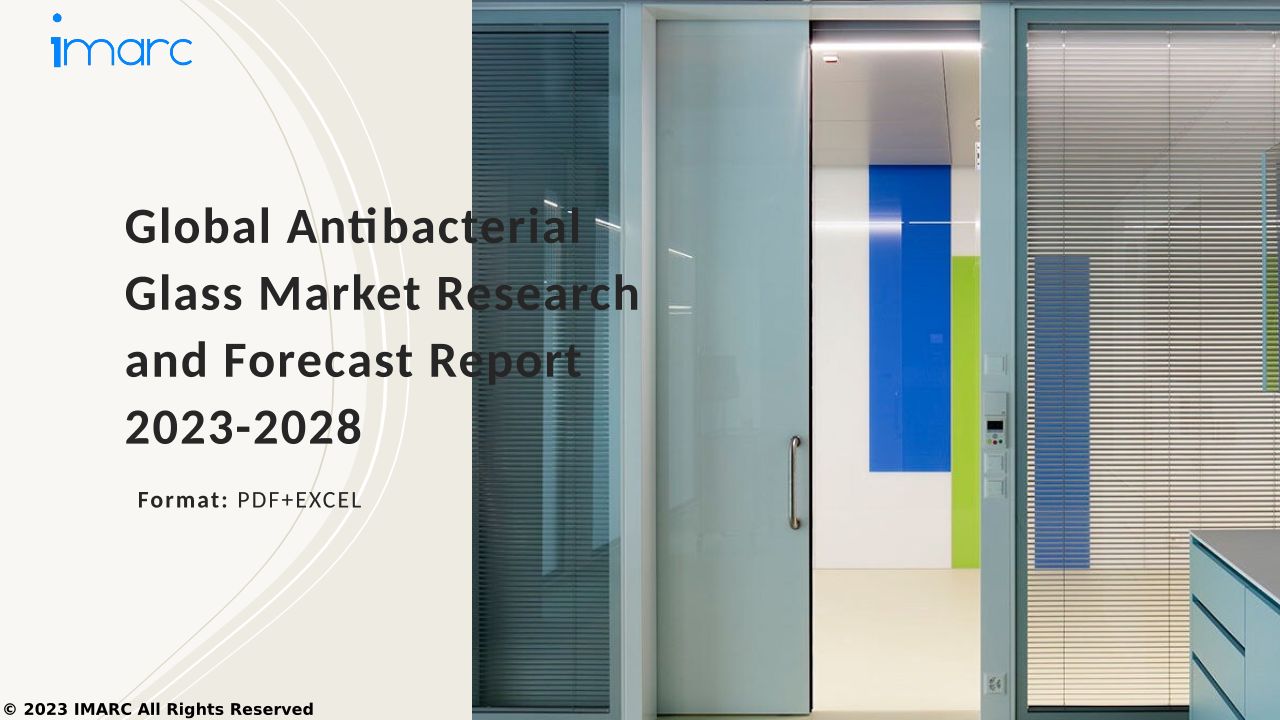 imarc

Global Antibacterial Glass Market Research and Forecast Report 2023-2028

Format: PDF+EXCEL

© 2023 IMARC All Rights Reserved